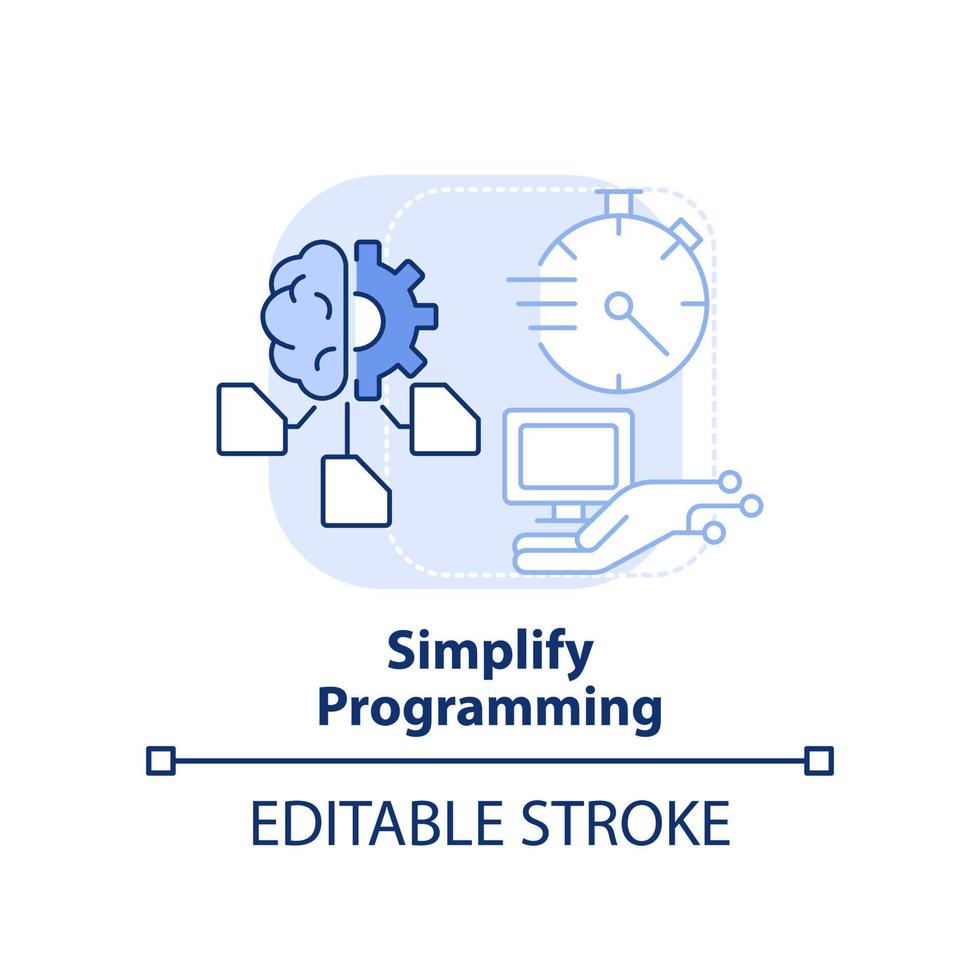 Simplify
Programming

EDITABLE STROKE